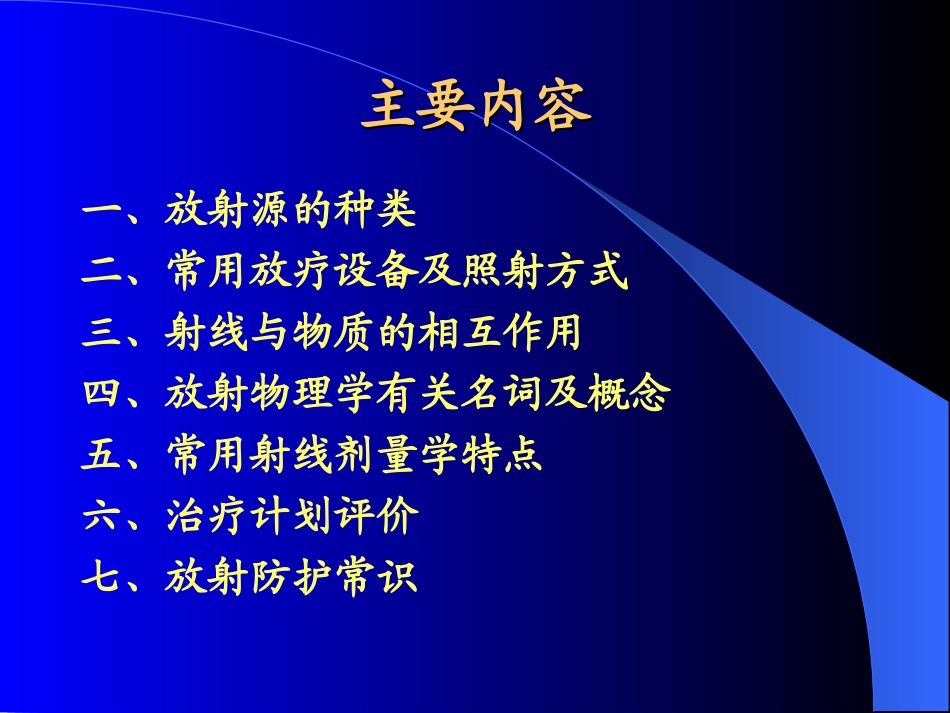 主要内容

一、放射源的种类
二、常用放疗设备及照射方式
三、射线与物质的相互作用
四、放射物理学有关名词及概念
五、常用射线剂量学特点
六、治疗计划评价
七、放射防护常识